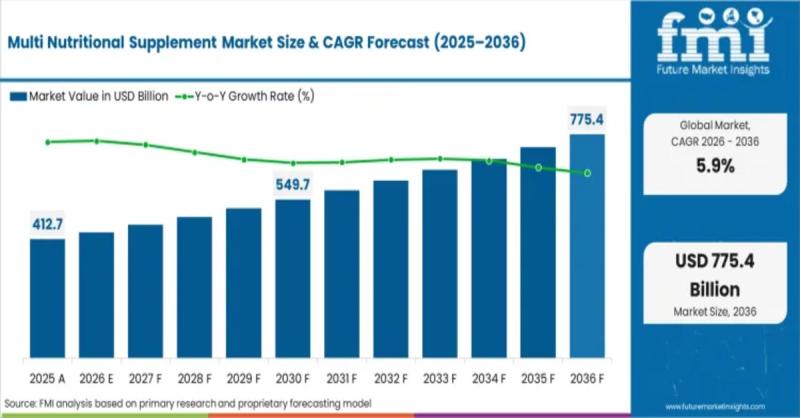 Multi Nutritional Supplement Market Size & CAGR Forecast (2025–2036)

Market Value in USD Billion
Y-o-Y Growth Rate (%)

412.7
549.7
775.4

2025 A
2026 E
2027 F
2028 F
2029 F
2030 F
2031 F
2032 F
2033 F
2034 F
2035 F
2036 F

Source: FMI analysis based on primary research and proprietary forecasting model

fmi
Future Market Insights

Global Market, CAGR 2026 - 2036
5.9%

USD 775.4 Billion
Market Size, 2036

www.futuremarketinsights.com